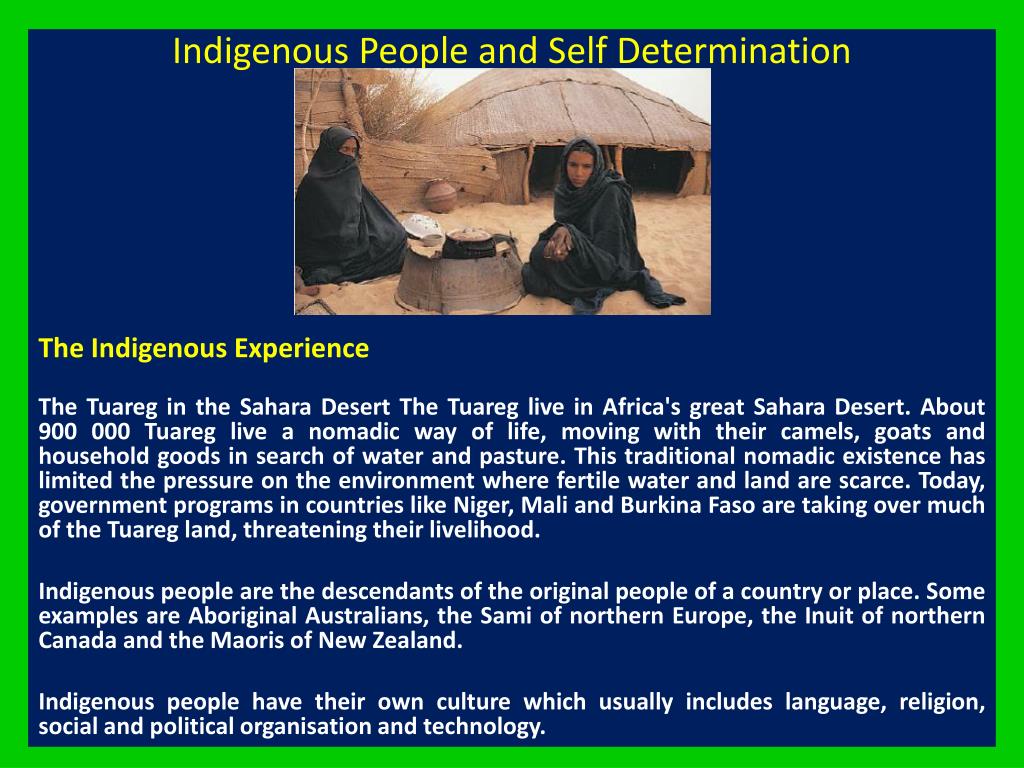 Indigenous People and Self Determination

The Indigenous Experience

The Tuareg in the Sahara Desert The Tuareg live in Africa's great Sahara Desert. About 900 000 Tuareg live a nomadic way of life, moving with their camels, goats and household goods in search of water and pasture. This traditional nomadic existence has limited the pressure on the environment where fertile water and land are scarce. Today, government programs in countries like Niger, Mali and Burkina Faso are taking over much of the Tuareg land, threatening their livelihood.

Indigenous people are the descendants of the original people of a country or place. Some examples are Aboriginal Australians, the Sami of northern Europe, the Inuit of northern Canada and the Maoris of New Zealand.

Indigenous people have their own culture which usually includes language, religion, social and political organisation and technology.